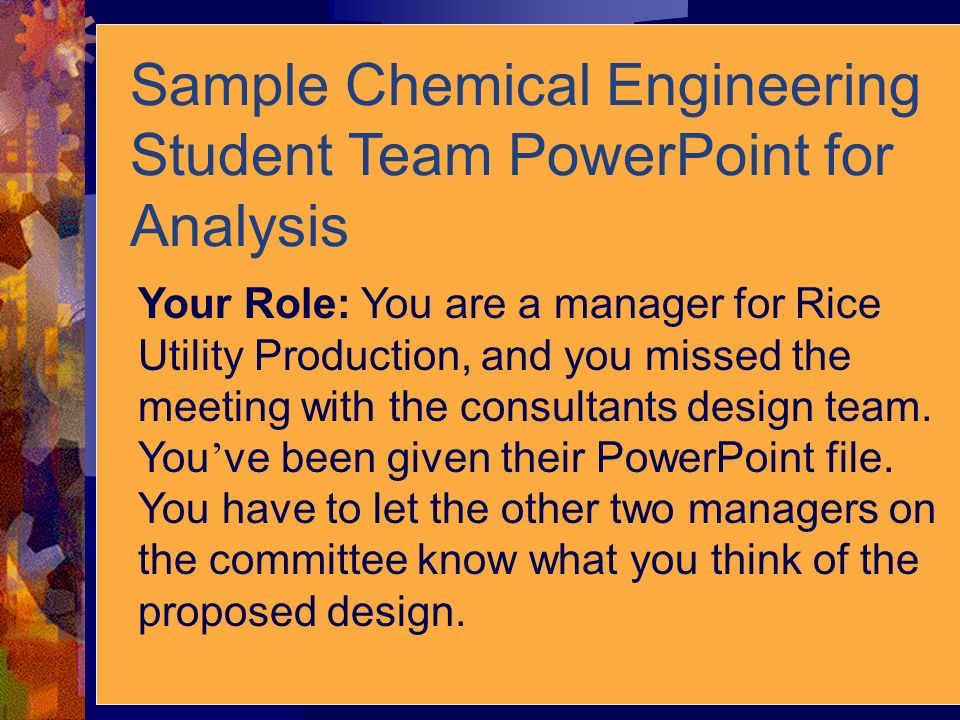 Sample Chemical Engineering Student Team PowerPoint for Analysis

Your Role: You are a manager for Rice Utility Production, and you missed the meeting with the consultants design team. You’ve been given their PowerPoint file. You have to let the other two managers on the committee know what you think of the proposed design.